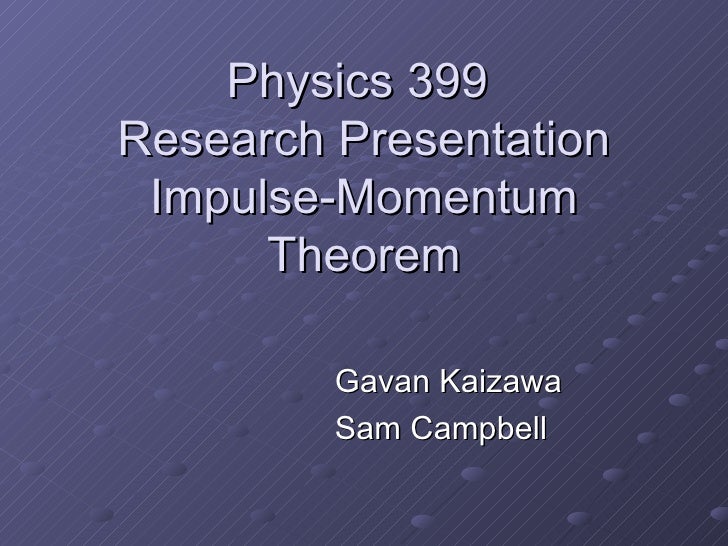 Physics 399
Research Presentation
Impulse-Momentum Theorem

Gavan Kaizawa
Sam Campbell